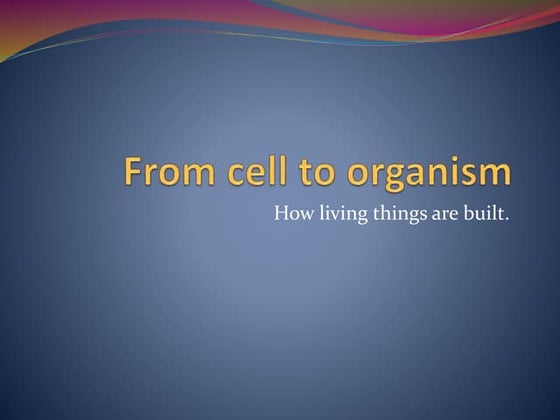 From cell to organism

How living things are built.